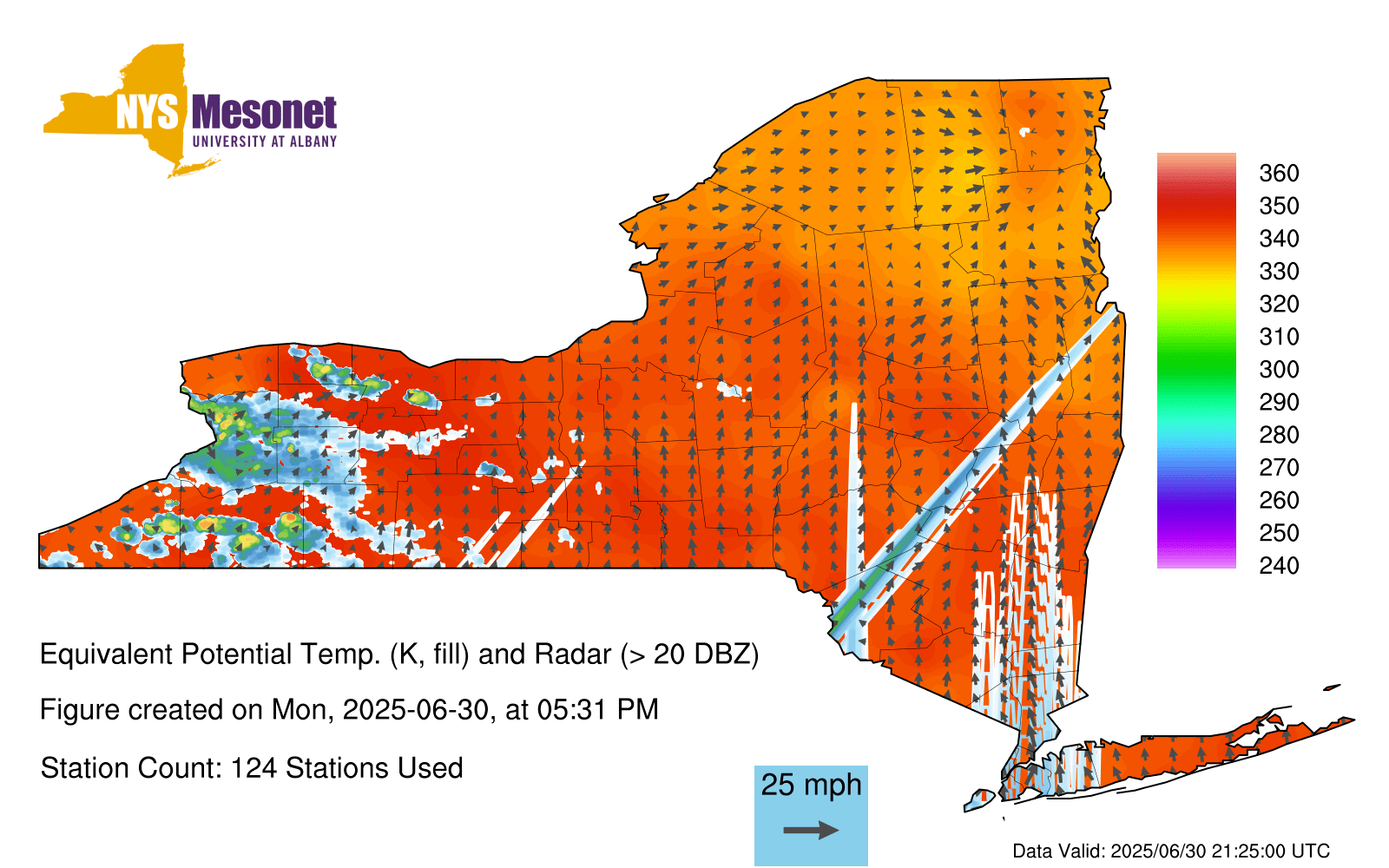 NYS Mesonet
UNIVERSITY AT ALBANY

360
350
340
330
320
310
300
290
280
270
260
250
240

Equivalent Potential Temp. (K, fill) and Radar (> 20 DBZ)

Figure created on Mon, 2025-06-30, at 05:31 PM

Station Count: 124 Stations Used

25 mph

Data Valid: 2025/06/30 21:25:00 UTC